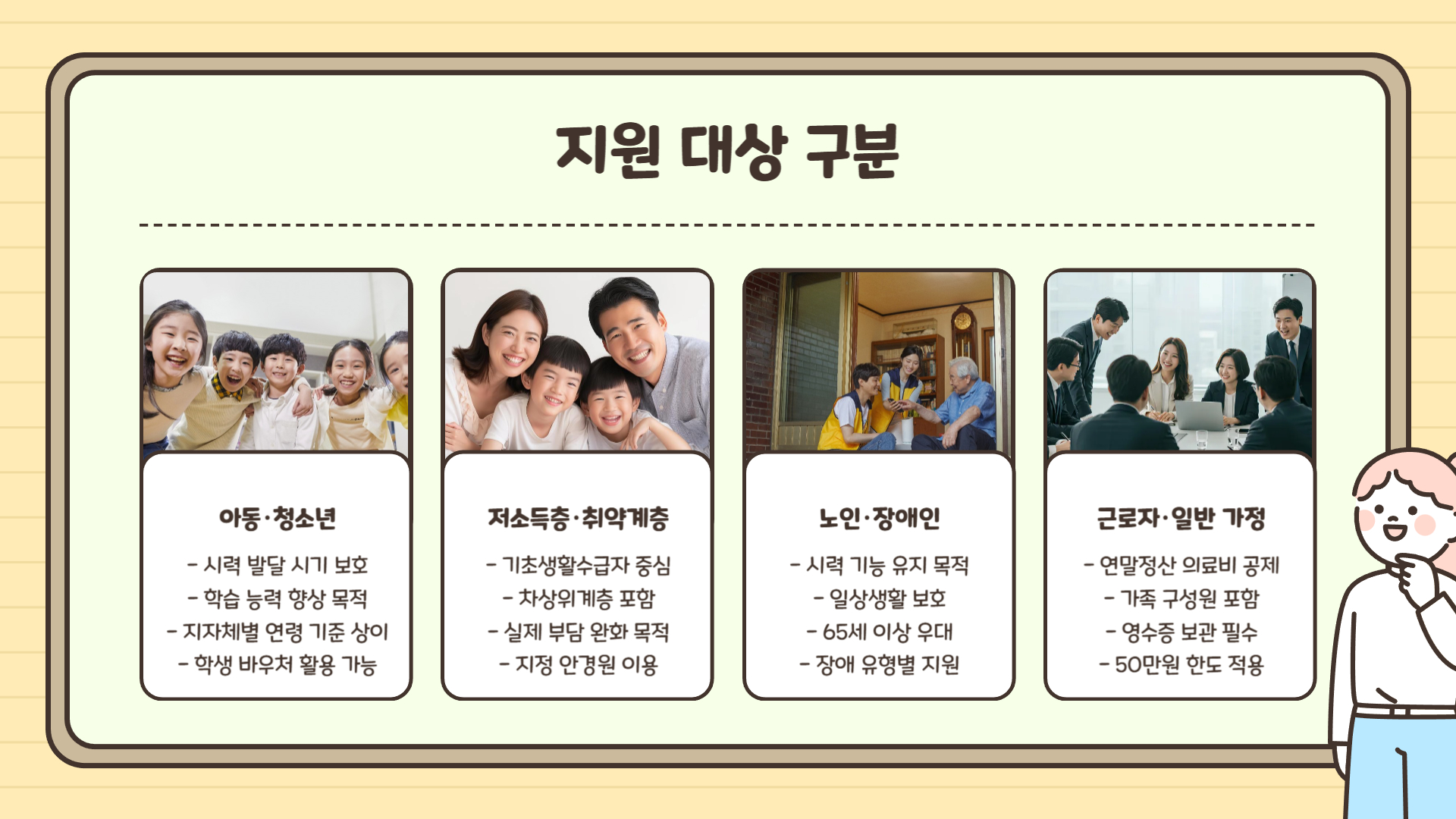 지원 대상 구분

아동·청소년

- 시력 발달 시기 보호
- 학습 능력 향상 목적
- 지자체별 연령 기준 상이
- 학생 바우처 활용 가능

저소득층·취약계층

- 기초생활수급자 중심
- 차상위계층 포함
- 실제 부담 완화 목적
- 지정 안경원 이용

노인·장애인

- 시력 기능 유지 목적
- 일상생활 보호
- 65세 이상 우대
- 장애 유형별 지원

근로자·일반 가정

- 연말정산 의료비 공제
- 가족 구성원 포함
- 영수증 보관 필수
- 50만원 한도 적용